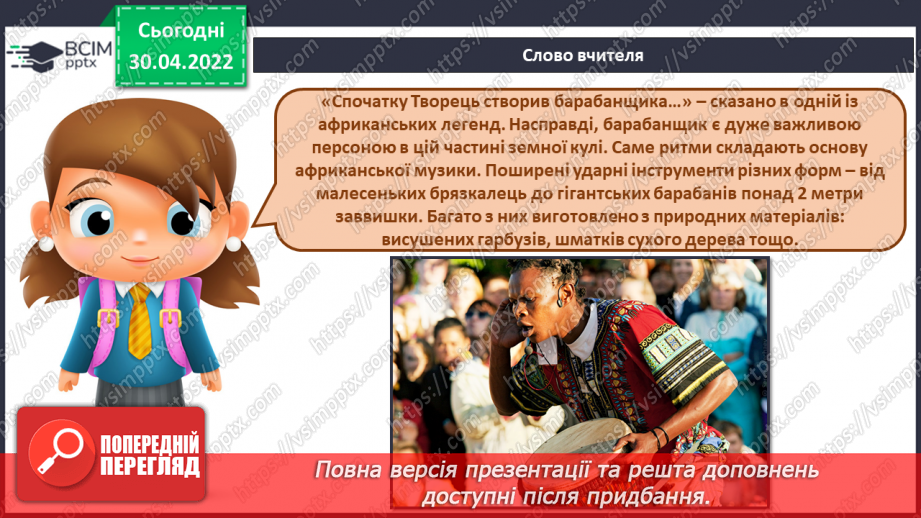 ВСІМ pptx

Сьогодні 30.04.2022

Слово вчителя

«Спочатку Творець створив барабанщика…» – сказано в одній із африканських легенд. Насправді, барабанщик є дуже важливою персоною в цій частині земної кулі. Саме ритми складають основу африканської музики. Поширені ударні інструменти різних форм – від малесеньких брязкалець до гігантських барабанів понад 2 метри заввишки. Багато з них виготовлено з природних матеріалів: висушених гарбузів, шматків сухого дерева тощо.

ПОПЕРЕДНІЙ ПЕРЕГЛЯД

Повна версія презентації та решта доповнень доступні після придбання.

https://vsimpptx.com